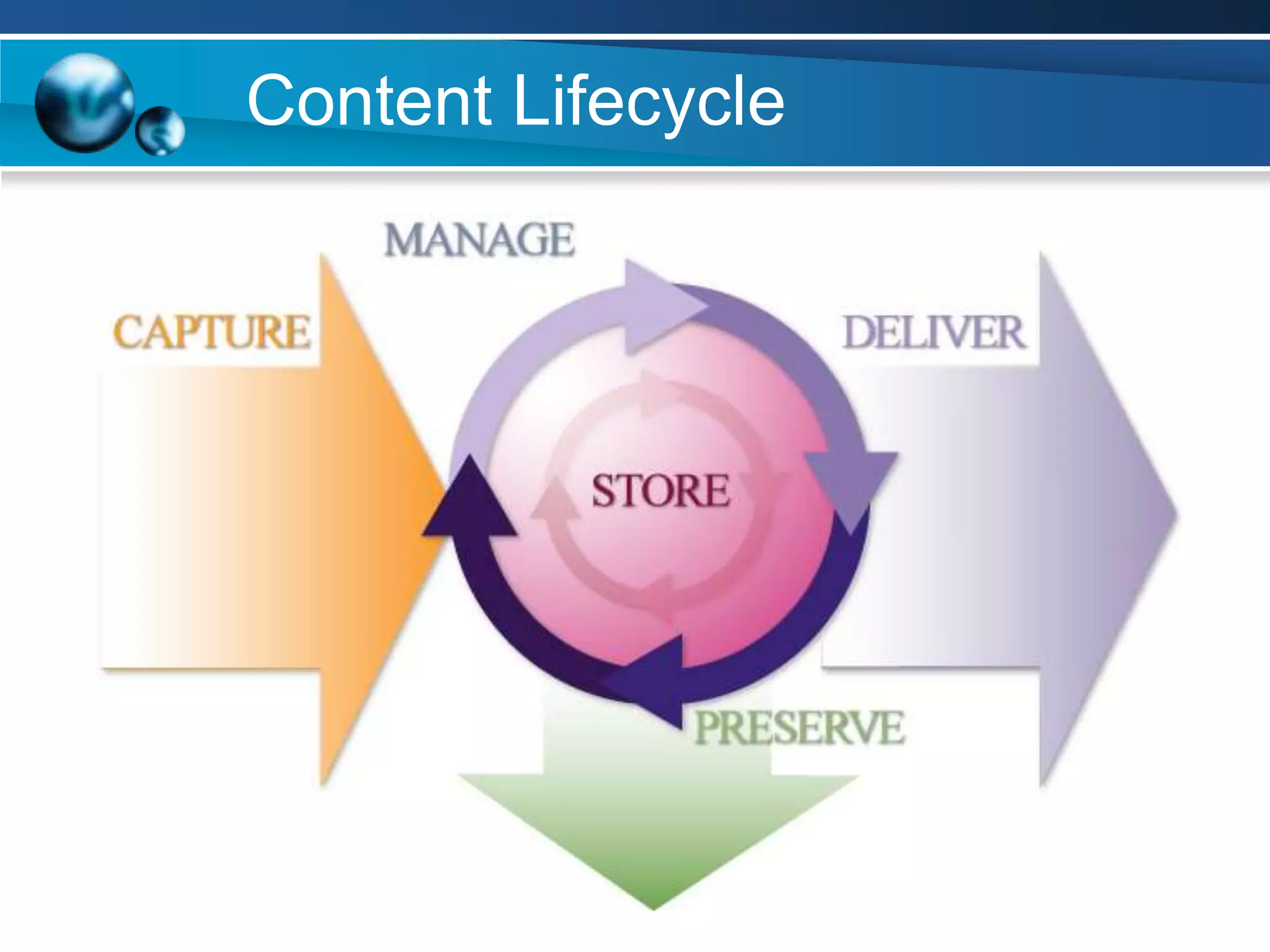 Content Lifecycle

MANAGE

CAPTURE

DELIVER

STORE

PRESERVE